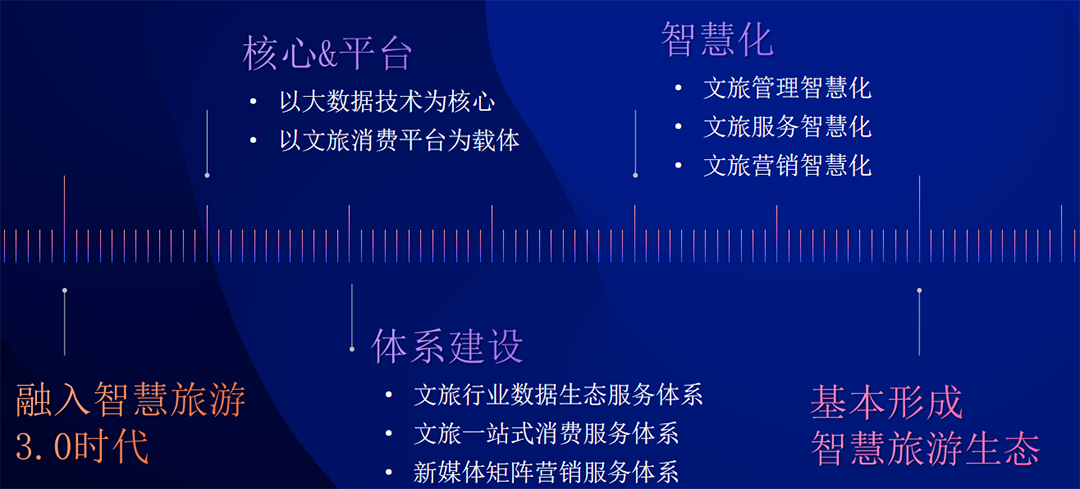 核心&平台

• 以大数据技术为核心
• 以文旅消费平台为载体

智慧化

• 文旅管理智慧化
• 文旅服务智慧化
• 文旅营销智慧化

融入智慧旅游 3.0时代

体系建设

• 文旅行业数据生态服务体系
• 文旅一站式消费服务体系
• 新媒体矩阵营销服务体系

基本形成 智慧旅游生态